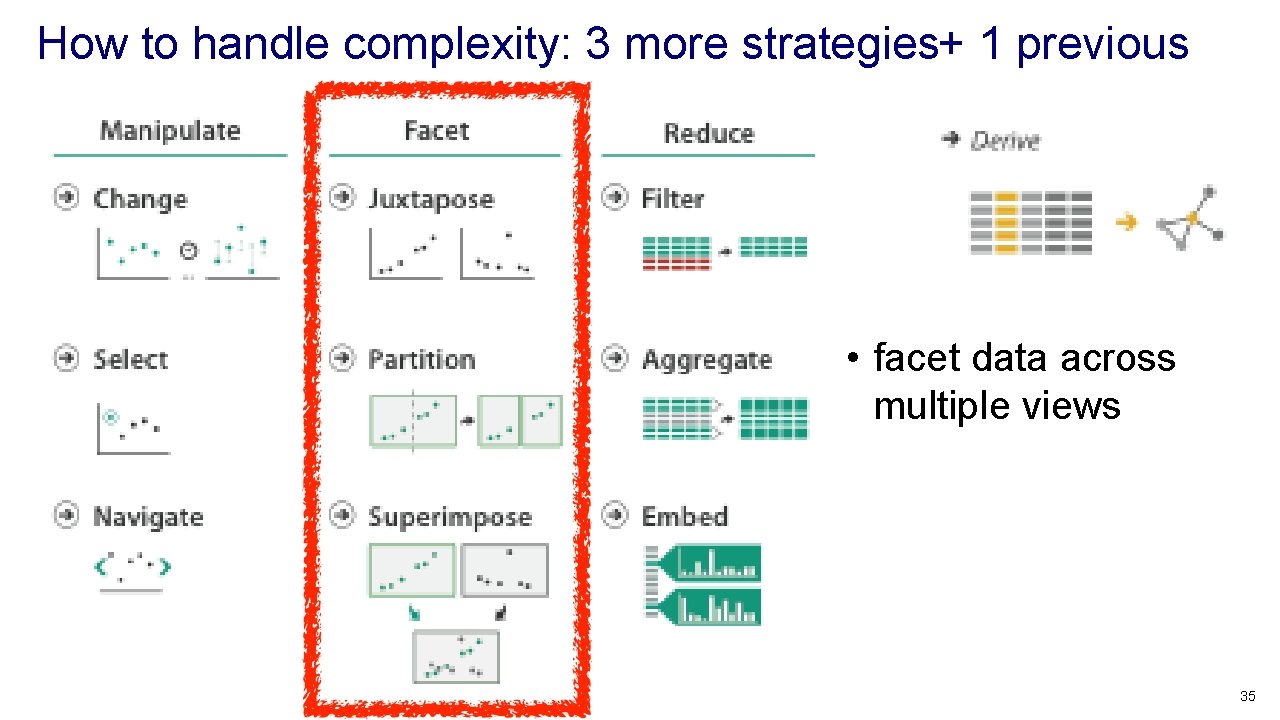 How to handle complexity: 3 more strategies+ 1 previous

Manipulate

Change

Select

Navigate

Facet

Juxtapose

Partition

Superimpose

Reduce

Filter

Aggregate

Embed

Derive

• facet data across multiple views

35